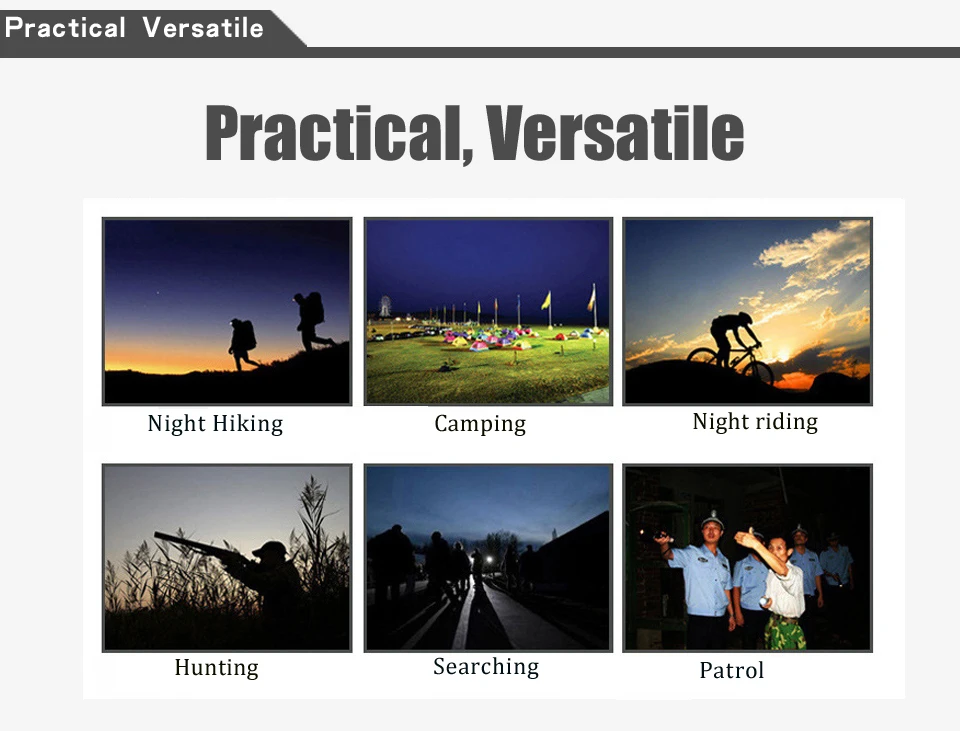 Practical Versatile

Practical, Versatile

Night Hiking

Camping

Night riding

Hunting

Searching

Patrol